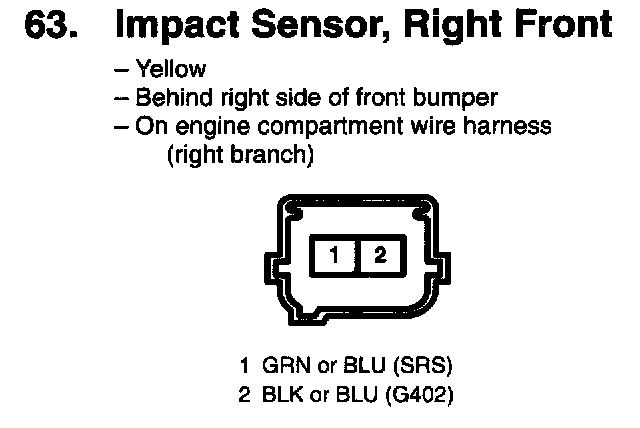 63. Impact Sensor, Right Front

– Yellow
– Behind right side of front bumper
– On engine compartment wire harness (right branch)

1 2

1 GRN or BLU (SRS)
2 BLK or BLU (G402)